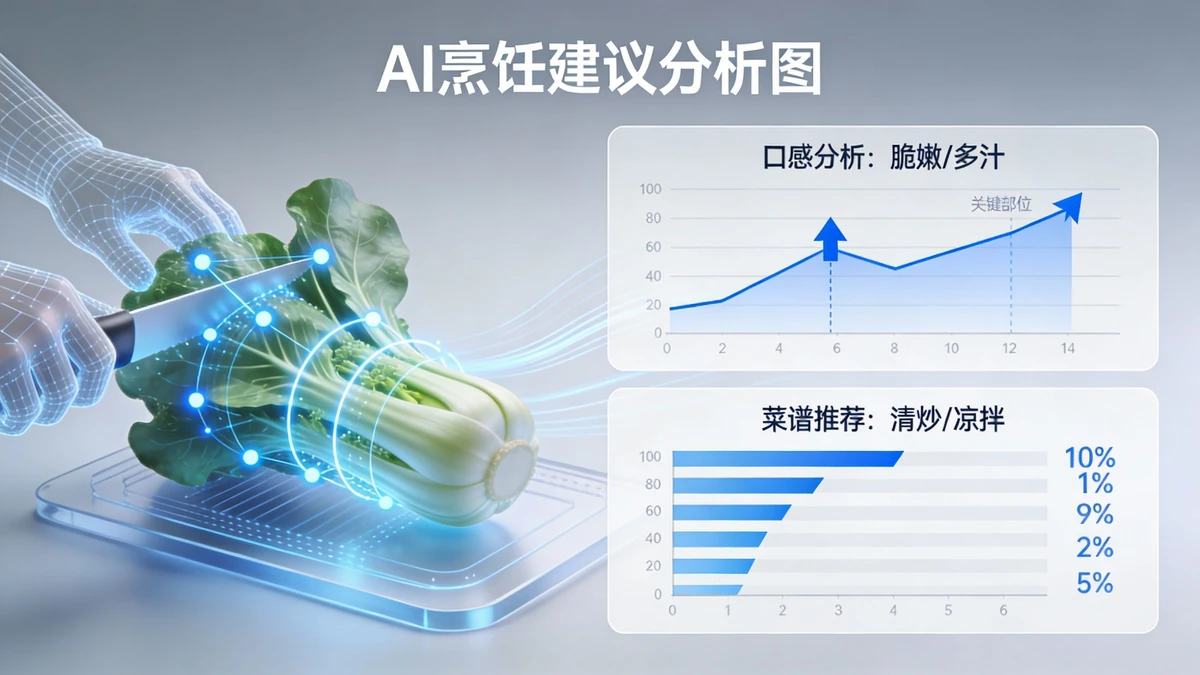 AI烹饪建议分析图

口感分析：脆嫩/多汁

100
80
60
40
20
0

关键部位

0 2 4 6 8 10 12 14

菜谱推荐：清炒/凉拌

100
80
60
40
20
0

10%
1%
9%
2%
5%

0 1 2 3 4 5 6